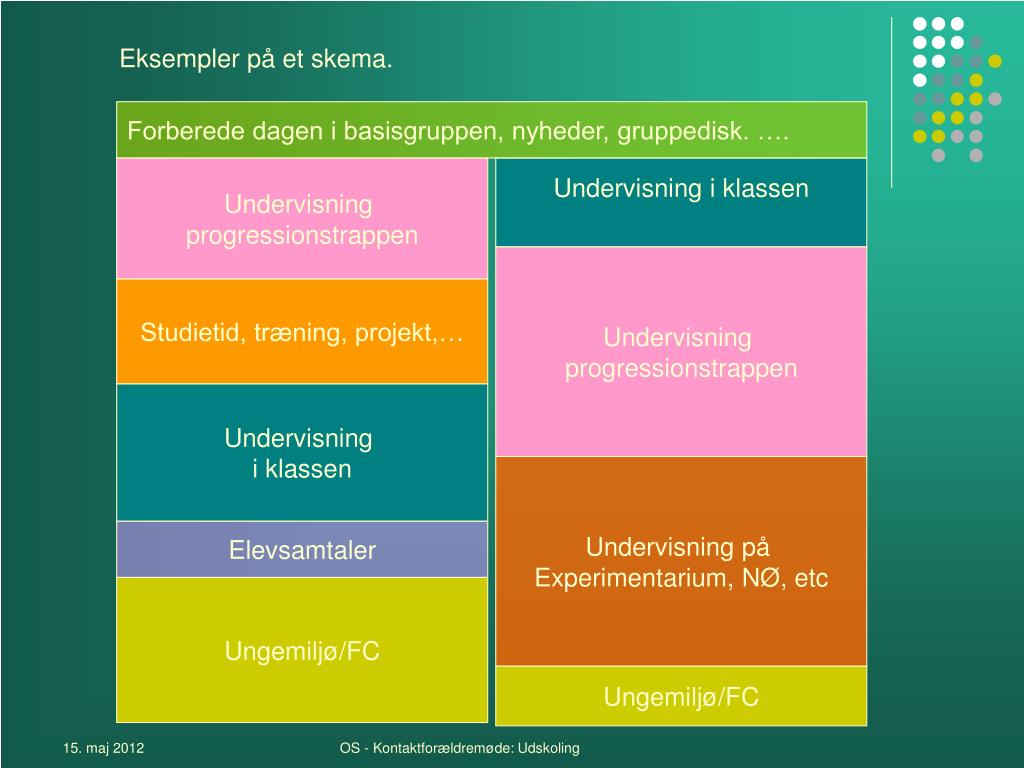 Eksempler på et skema.

Forberede dagen i basisgruppen, nyheder, gruppedisk. ….

Undervisning progressionstrappen

Studietid, træning, projekt,…

Undervisning i klassen

Elevsamtaler

Ungemiljø/FC

Undervisning i klassen

Undervisning progressionstrappen

Undervisning på Experimentarium, NØ, etc

Ungemiljø/FC

15. maj 2012

OS - Kontaktforældremøde: Udskoling